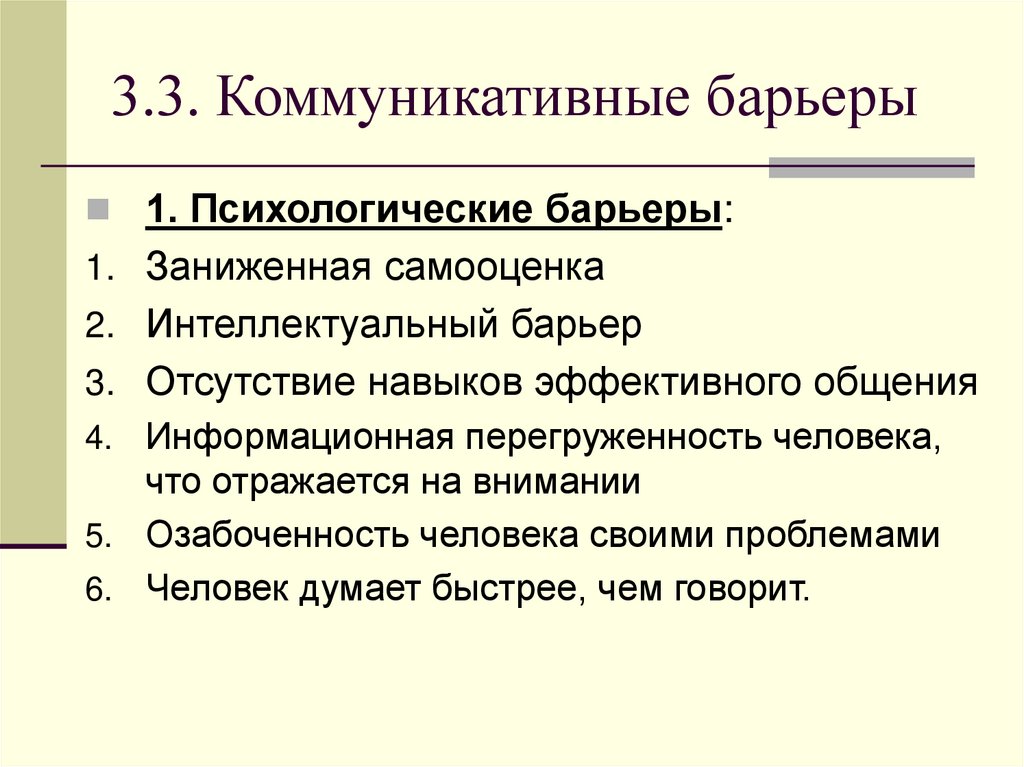 3.3. Коммуникативные барьеры

1. Психологические барьеры:

1. Заниженная самооценка
2. Интеллектуальный барьер
3. Отсутствие навыков эффективного общения
4. Информационная перегруженность человека, что отражается на внимании
5. Озабоченность человека своими проблемами
6. Человек думает быстрее, чем говорит.